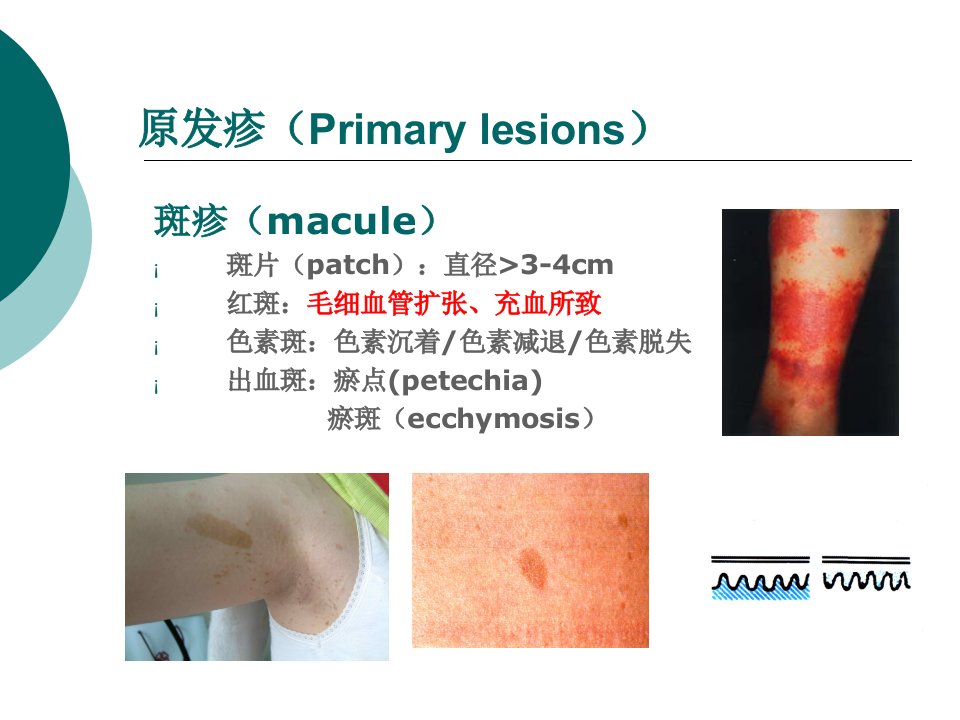 原发疹（Primary lesions）

斑疹（macule）

¡ 斑片（patch）：直径>3-4cm

¡ 红斑：毛细血管扩张、充血所致

¡ 色素斑：色素沉着/色素减退/色素脱失

¡ 出血斑：瘀点(petechia)

瘀斑（ecchymosis）